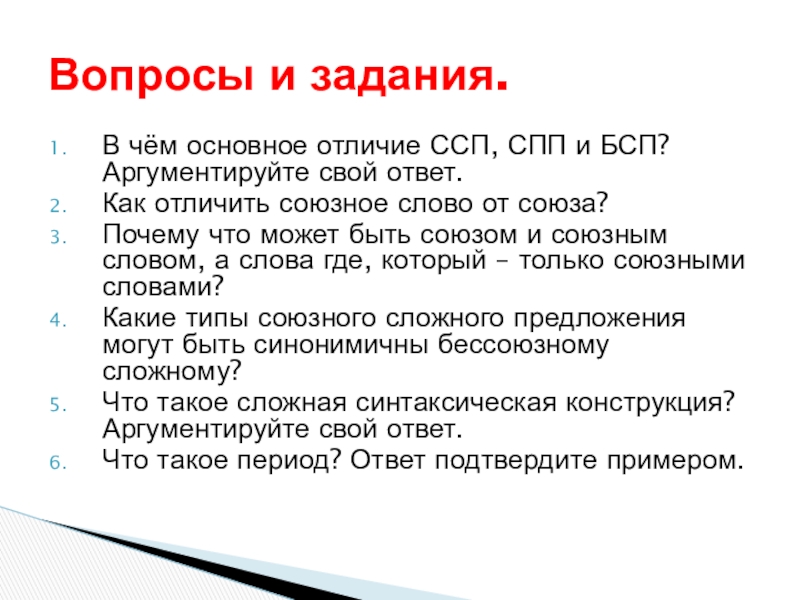 Вопросы и задания.

1. В чём основное отличие ССП, СПП и БСП? Аргументируйте свой ответ.
2. Как отличить союзное слово от союза?
3. Почему что может быть союзом и союзным словом, а слова где, который – только союзными словами?
4. Какие типы союзного сложного предложения могут быть синонимичны бессоюзному сложному?
5. Что такое сложная синтаксическая конструкция? Аргументируйте свой ответ.
6. Что такое период? Ответ подтвердите примером.